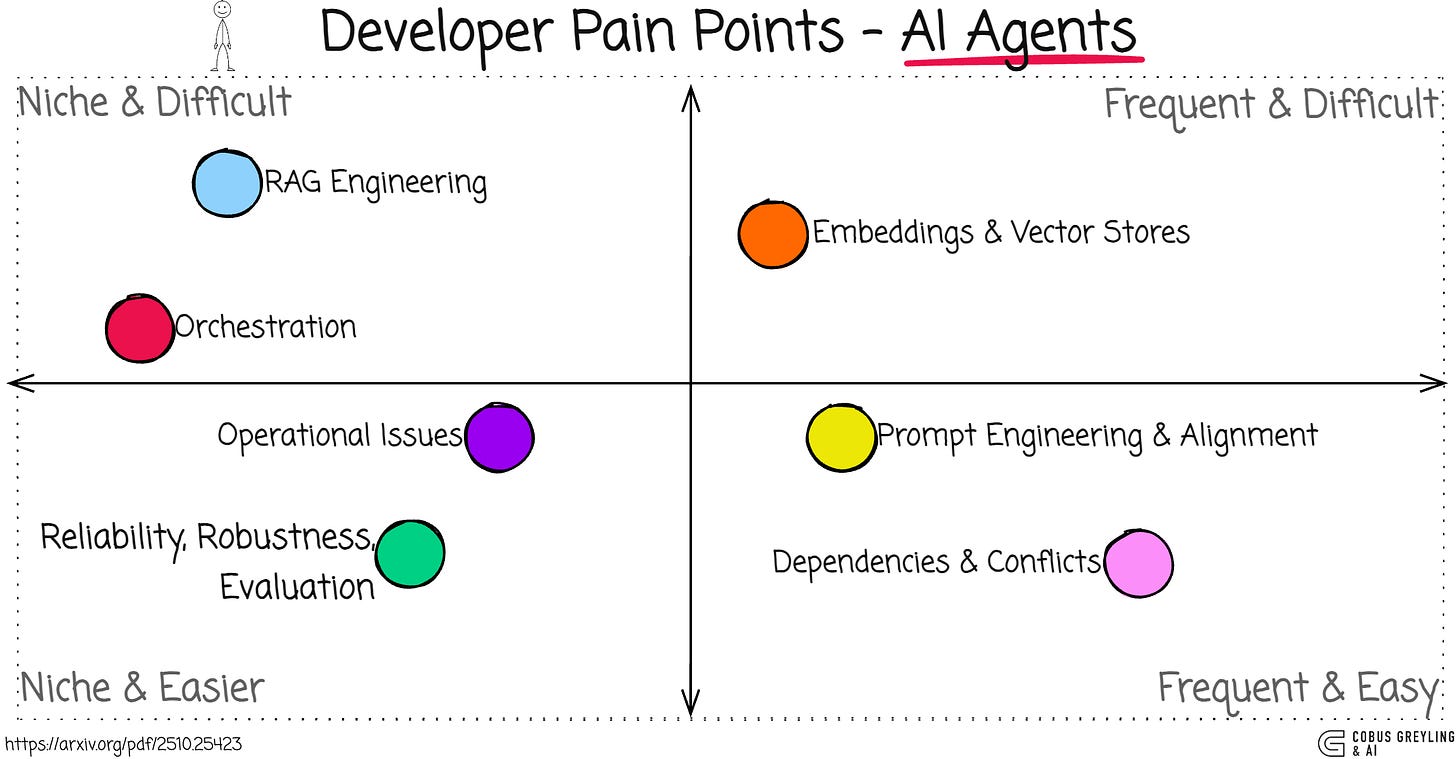 Developer Pain Points - AI Agents

Niche & Difficult

Frequent & Difficult

RAG Engineering

Embeddings & Vector Stores

Orchestration

Operational Issues

Prompt Engineering & Alignment

Reliability, Robustness, Evaluation

Dependencies & Conflicts

Niche & Easier

Frequent & Easy

https://arxiv.org/pdf/2510.25423

COBUS GREYLING & AI